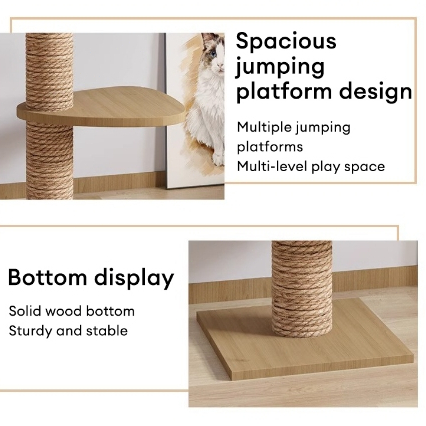 Spacious jumping platform design

Multiple jumping platforms
Multi-level play space

Bottom display

Solid wood bottom
Sturdy and stable